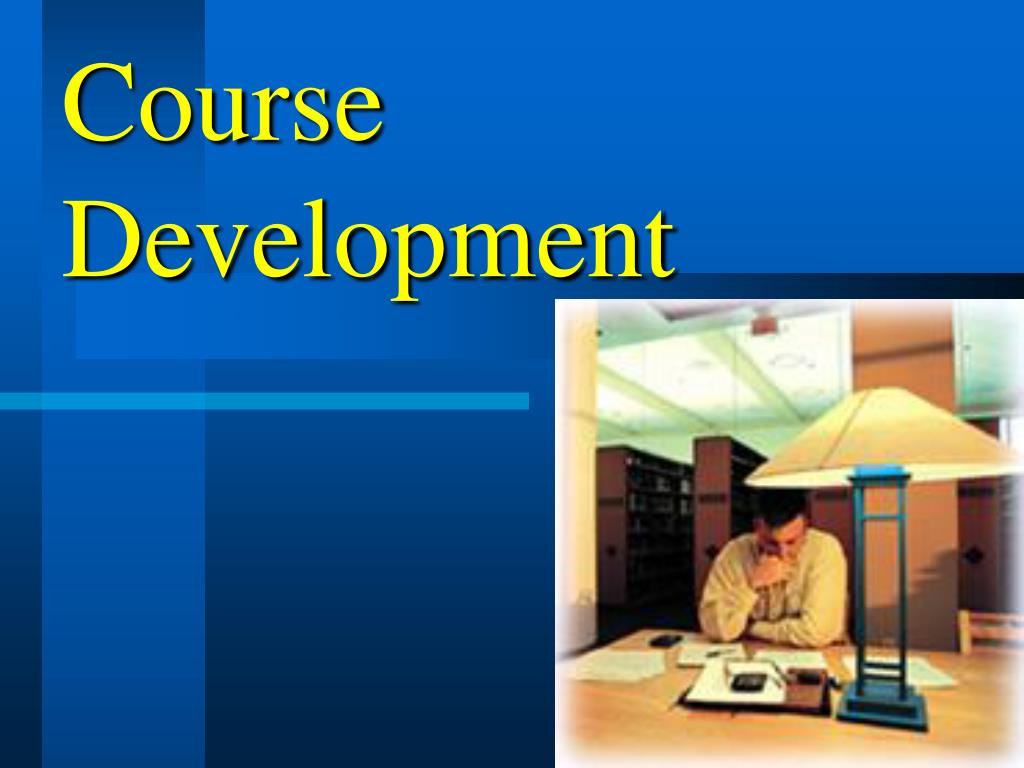 Course Development